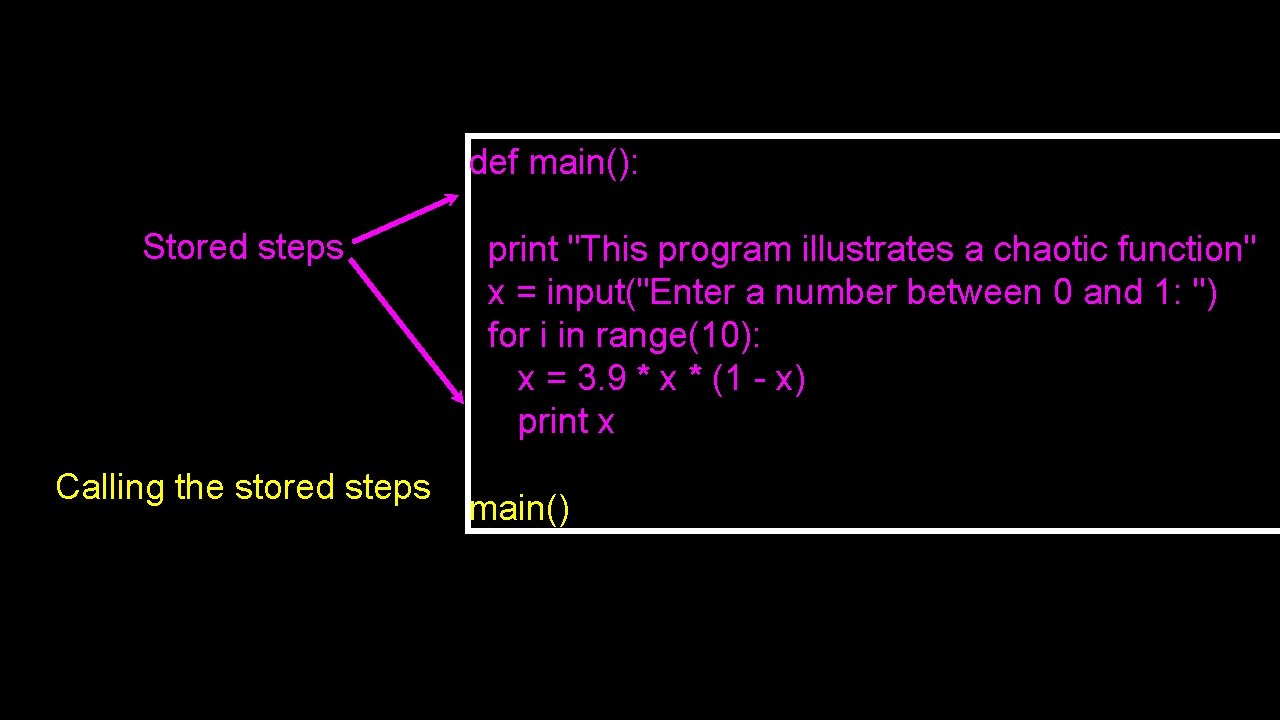 Stored steps

Calling the stored steps

def main():

print "This program illustrates a chaotic function"
x = input("Enter a number between 0 and 1: ")
for i in range(10):
x = 3.9 * x * (1 - x)
print x

main()